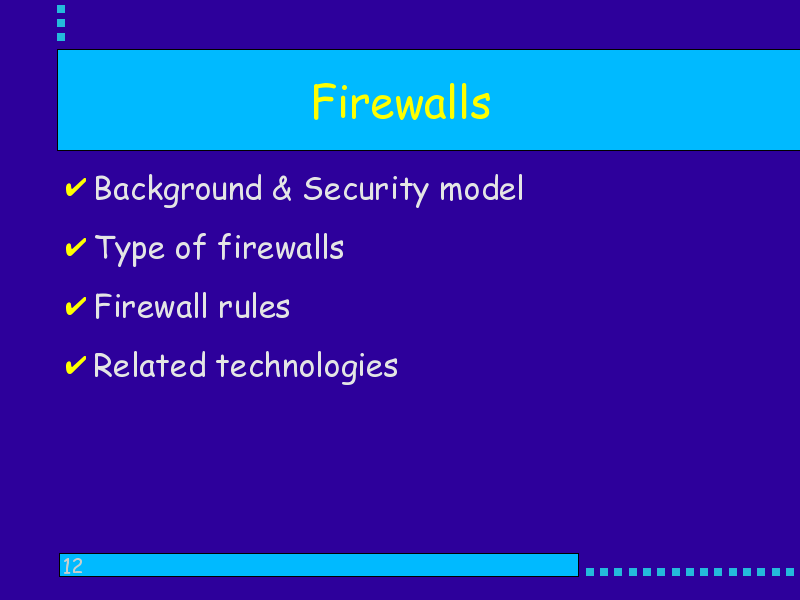 Firewalls

✔ Background & Security model

✔ Type of firewalls

✔ Firewall rules

✔ Related technologies

12